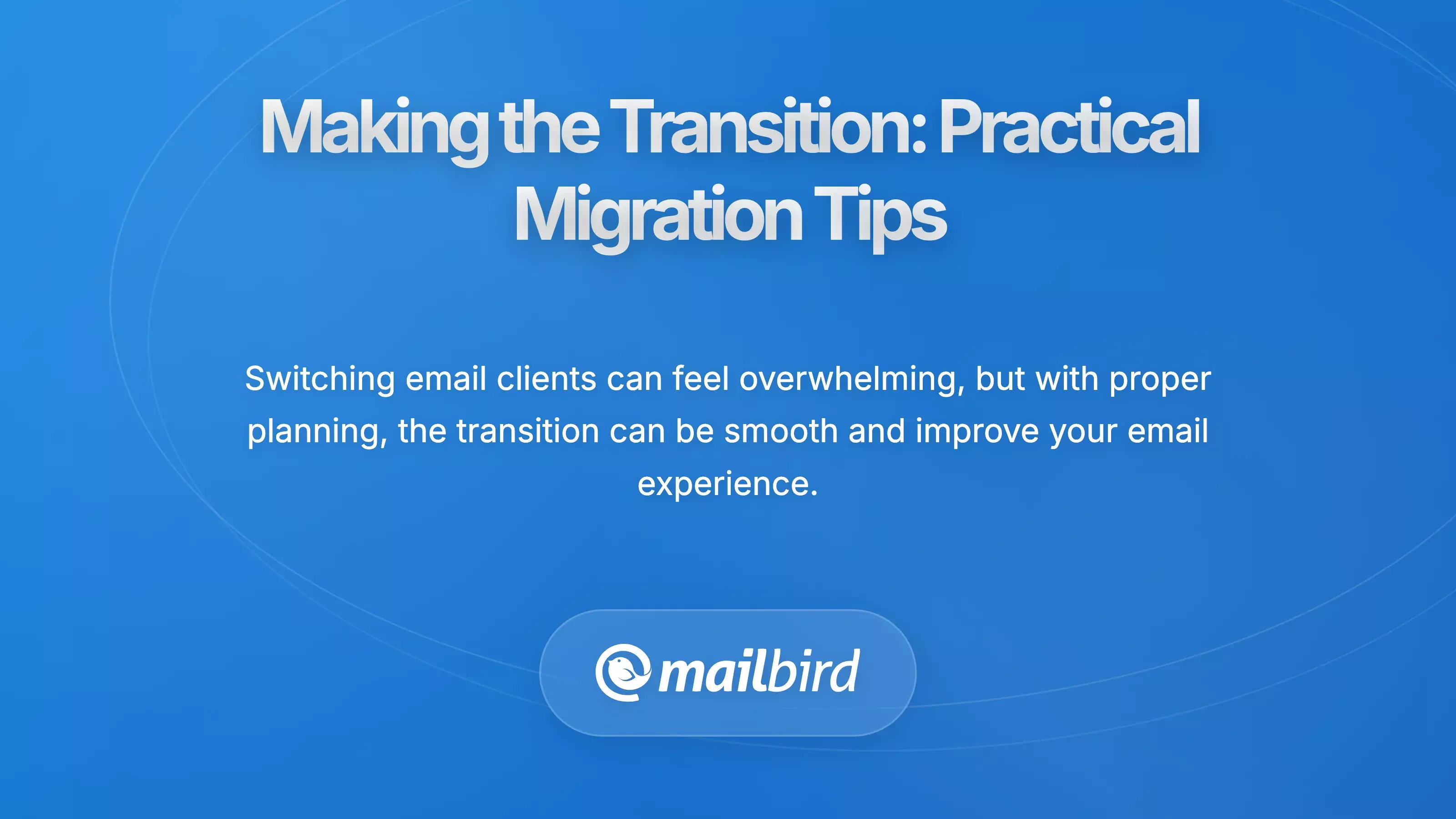 Making the Transition: Practical Migration Tips

Switching email clients can feel overwhelming, but with proper planning, the transition can be smooth and improve your email experience.

mailbird